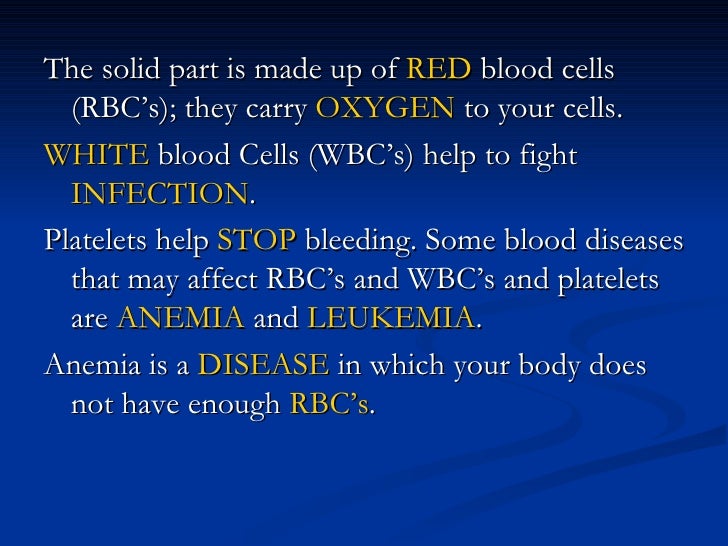 The solid part is made up of RED blood cells (RBC’s); they carry OXYGEN to your cells.

WHITE blood Cells (WBC’s) help to fight INFECTION.

Platelets help STOP bleeding. Some blood diseases that may affect RBC’s and WBC’s and platelets are ANEMIA and LEUKEMIA.

Anemia is a DISEASE in which your body does not have enough RBC’s.